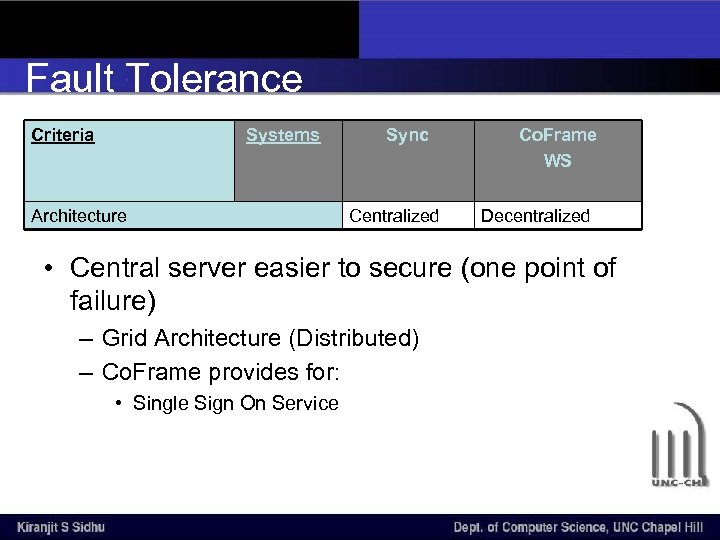 Fault Tolerance

| Criteria | Systems | Sync | CoFrame WS |
|---|---|---|---|
| Architecture | | Centralized | Decentralized |

• Central server easier to secure (one point of failure)
– Grid Architecture (Distributed)
– CoFrame provides for:
• Single Sign On Service

UNC-CH

Kiranjit S Sidhu

Dept. of Computer Science, UNC Chapel Hill